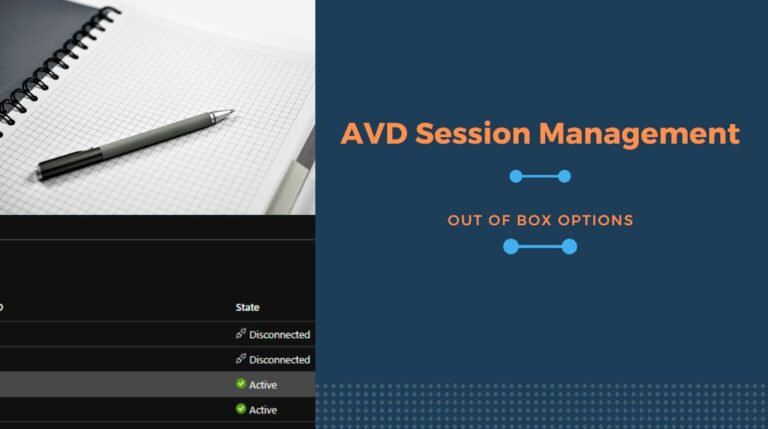 State
Disconnected
Disconnected
Active
Active

AVD Session Management

OUT OF BOX OPTIONS